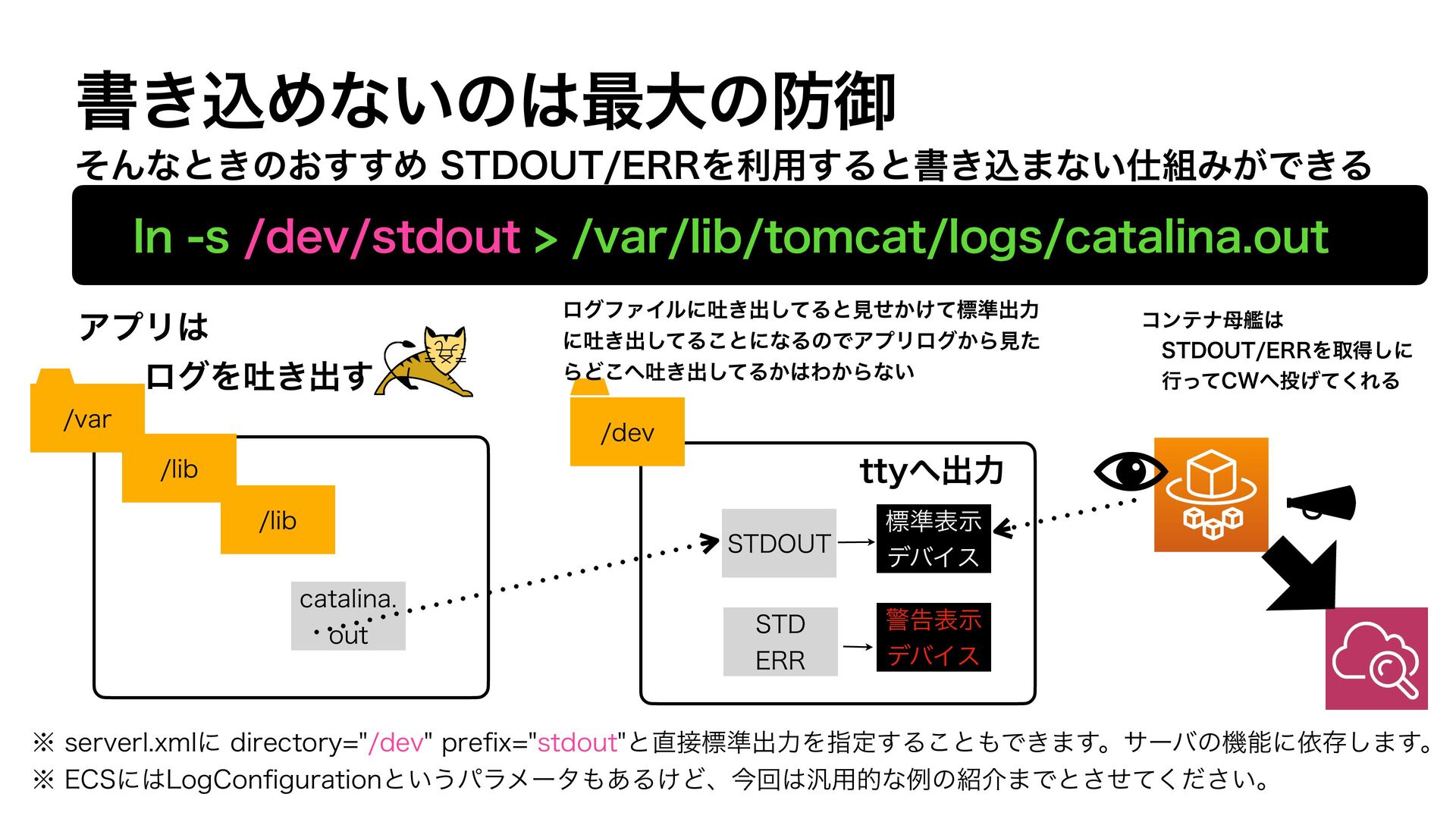 書き込めないのは最大の防御

そんなときのおすすめ STDOUT/ERRを利用すると書き込まない仕組みができる

ln -s /dev/stdout > /var/lib/tomcat/logs/catalina.out

アプリは
ログを吐き出す

/var

/lib

/lib

catalina.out

ログファイルに吐き出してると見せかけて標準出力に吐き出してることになるのでアプリログから見たらどこへ吐き出してるかはわからない

/dev

ttyへ出力

STDOUT

標準表示デバイス

STD ERR

警告表示デバイス

コンテナ母艦は
STDOUT/ERRを取得しに
行ってCWへ投げてくれる

※ serverl.xmlに directory="/dev" prefix="stdout"と直接標準出力を指定することもできます。サーバの機能に依存します。
※ ECSにはLogConfigurationというパラメータもあるけど、今回は汎用的な例の紹介までとさせてください。